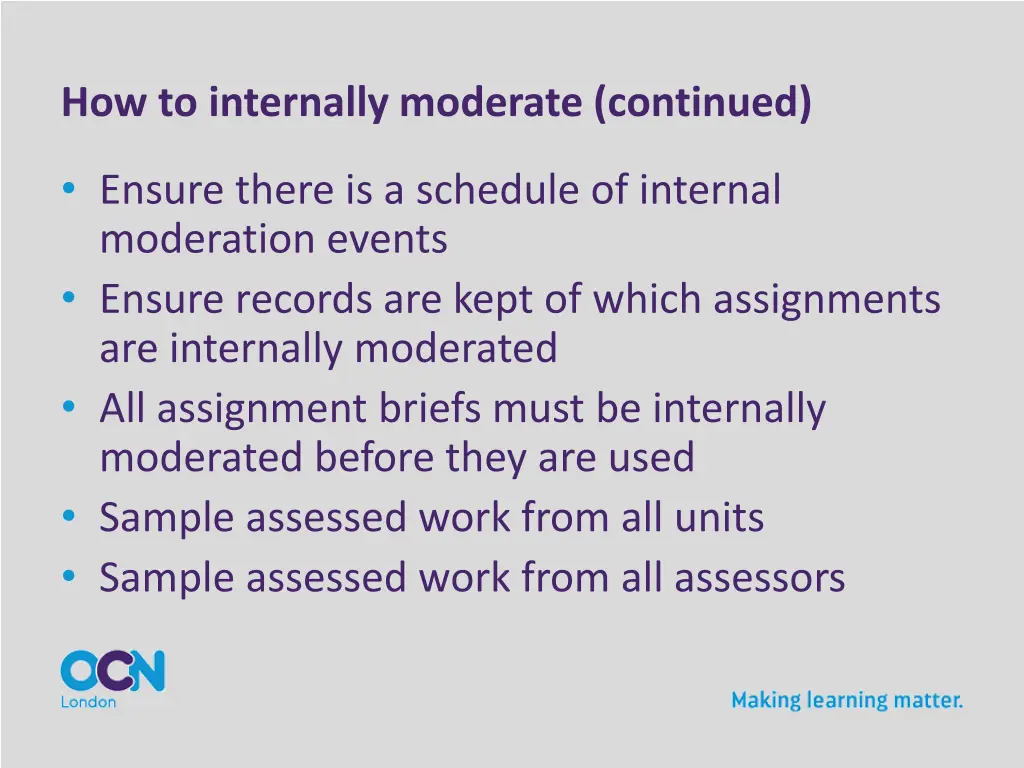 How to internally moderate (continued)

• Ensure there is a schedule of internal moderation events
• Ensure records are kept of which assignments are internally moderated
• All assignment briefs must be internally moderated before they are used
• Sample assessed work from all units
• Sample assessed work from all assessors

OCN London

Making learning matter.